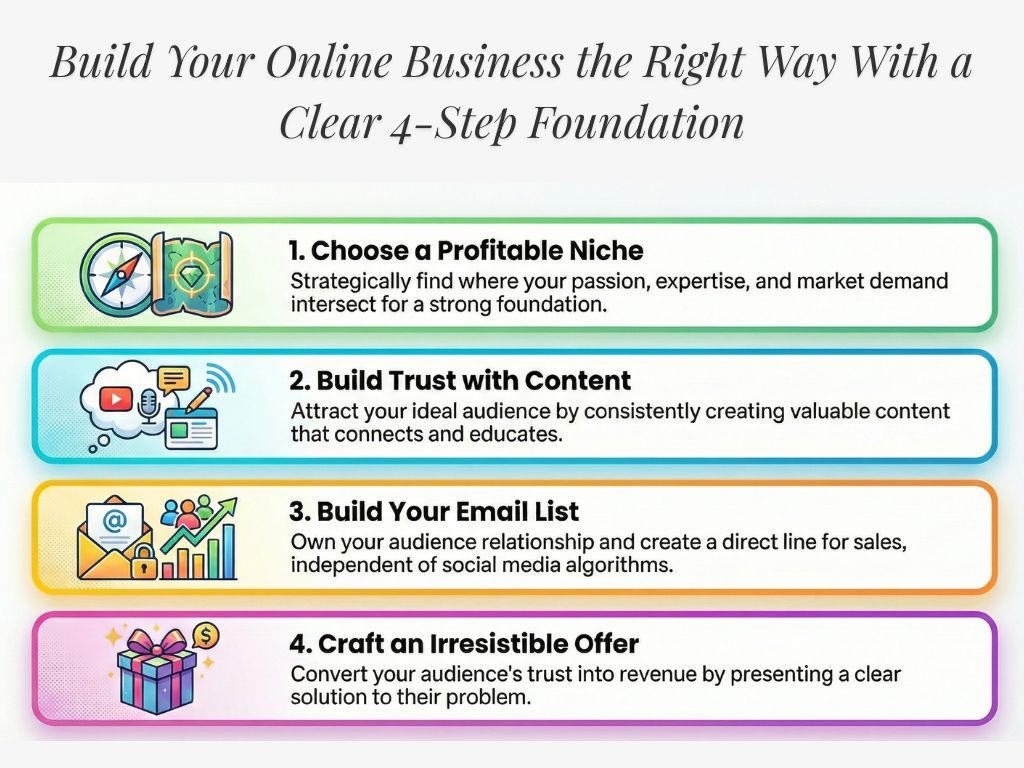 Build Your Online Business the Right Way With a Clear 4-Step Foundation

1. Choose a Profitable Niche
Strategically find where your passion, expertise, and market demand intersect for a strong foundation.

2. Build Trust with Content
Attract your ideal audience by consistently creating valuable content that connects and educates.

3. Build Your Email List
Own your audience relationship and create a direct line for sales, independent of social media algorithms.

4. Craft an Irresistible Offer
Convert your audience's trust into revenue by presenting a clear solution to their problem.